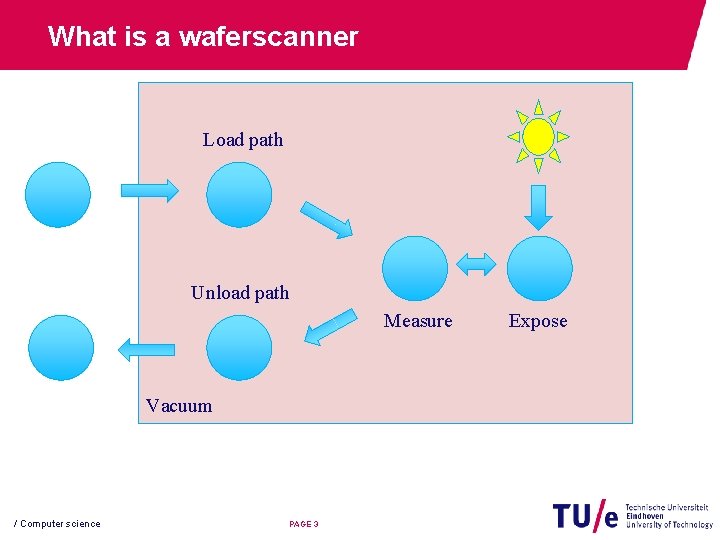 What is a waferscanner

Load path

Unload path

Measure

Expose

Vacuum

/ Computer science

PAGE 3

TU/e Technische Universiteit Eindhoven University of Technology